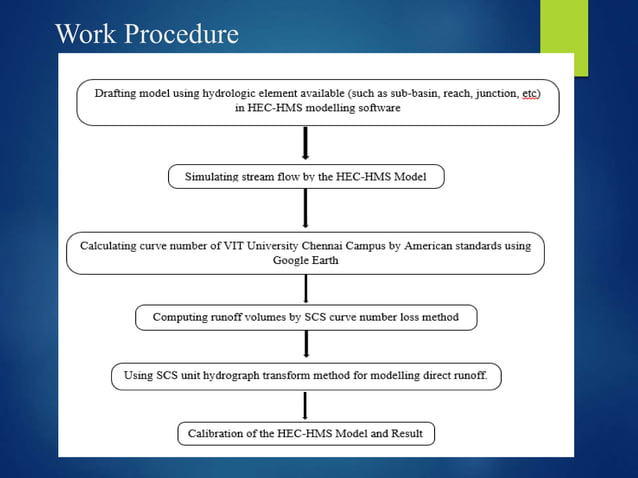 Work Procedure

Drafting model using hydrologic element available (such as sub-basin, reach, junction, etc) in HEC-HMS modelling software

Simulating stream flow by the HEC-HMS Model

Calculating curve number of VIT University Chennai Campus by American standards using Google Earth

Computing runoff volumes by SCS curve number loss method

Using SCS unit hydrograph transform method for modelling direct runoff.

Calibration of the HEC-HMS Model and Result